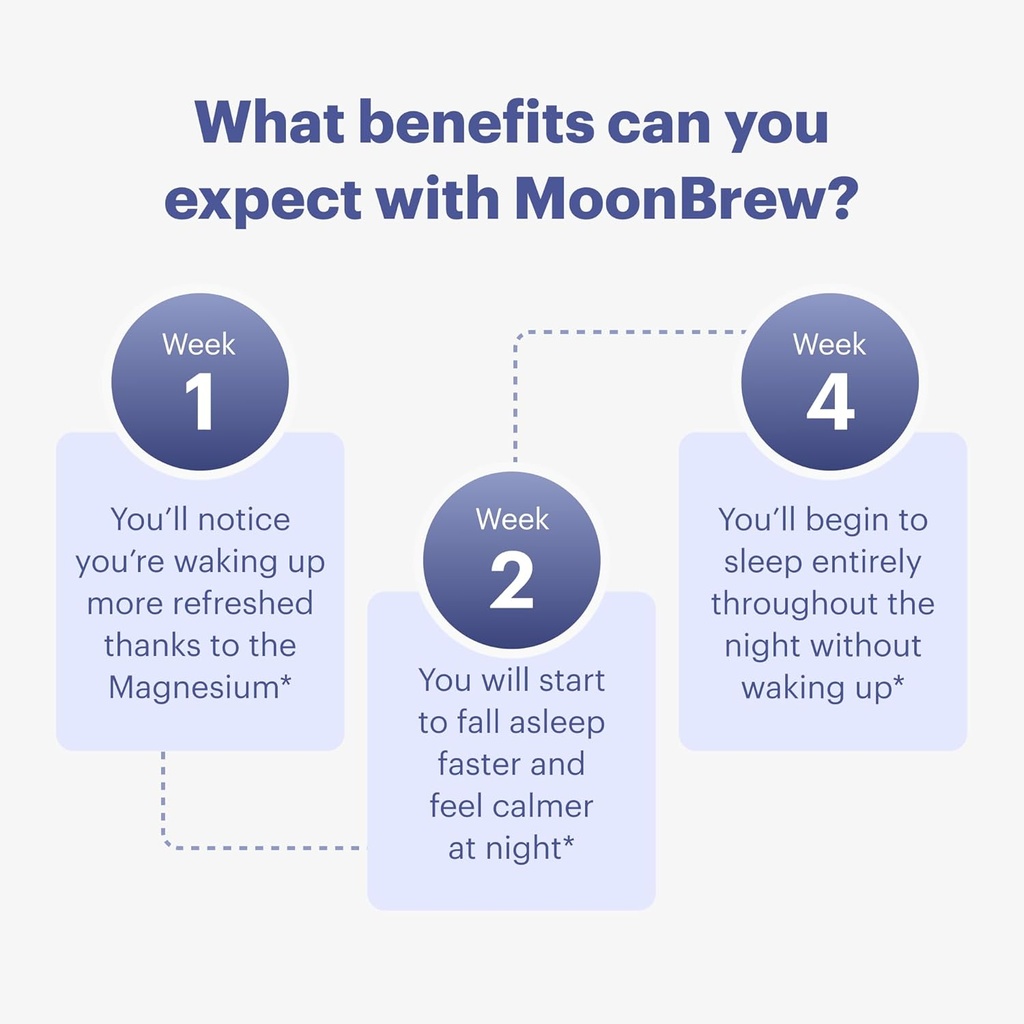 What benefits can you expect with MoonBrew?

Week
1

You'll notice you're waking up more refreshed thanks to the Magnesium*

Week
2

You will start to fall asleep faster and feel calmer at night*

Week
4

You'll begin to sleep entirely throughout the night without waking up*